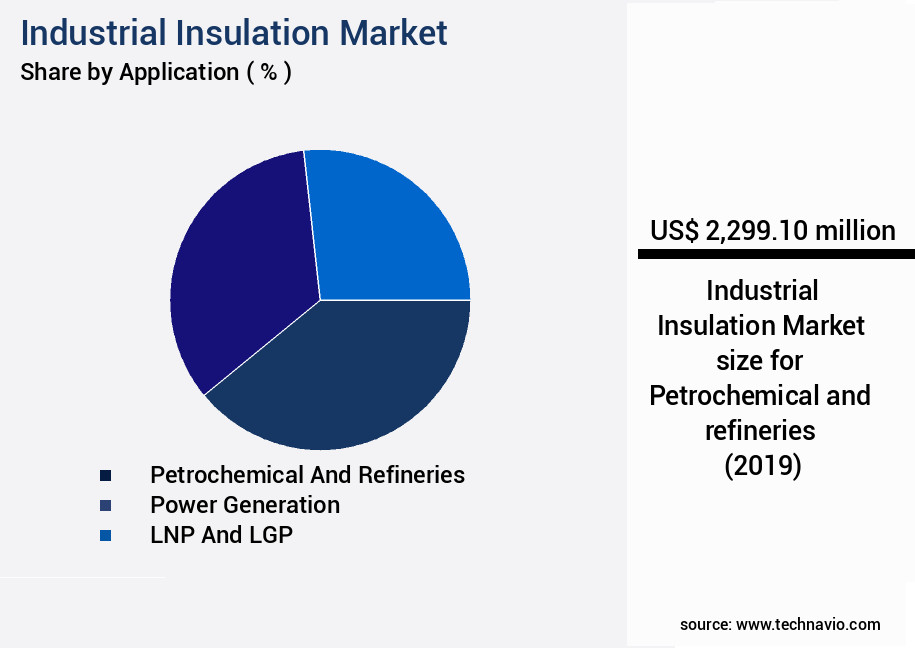 Industrial Insulation Market
Share by Application ( % )

Petrochemical And Refineries
Power Generation
LNP And LGP

US$ 2,299.10 million

Industrial Insulation Market size for Petrochemical and refineries (2019)

source: www.technavio.com